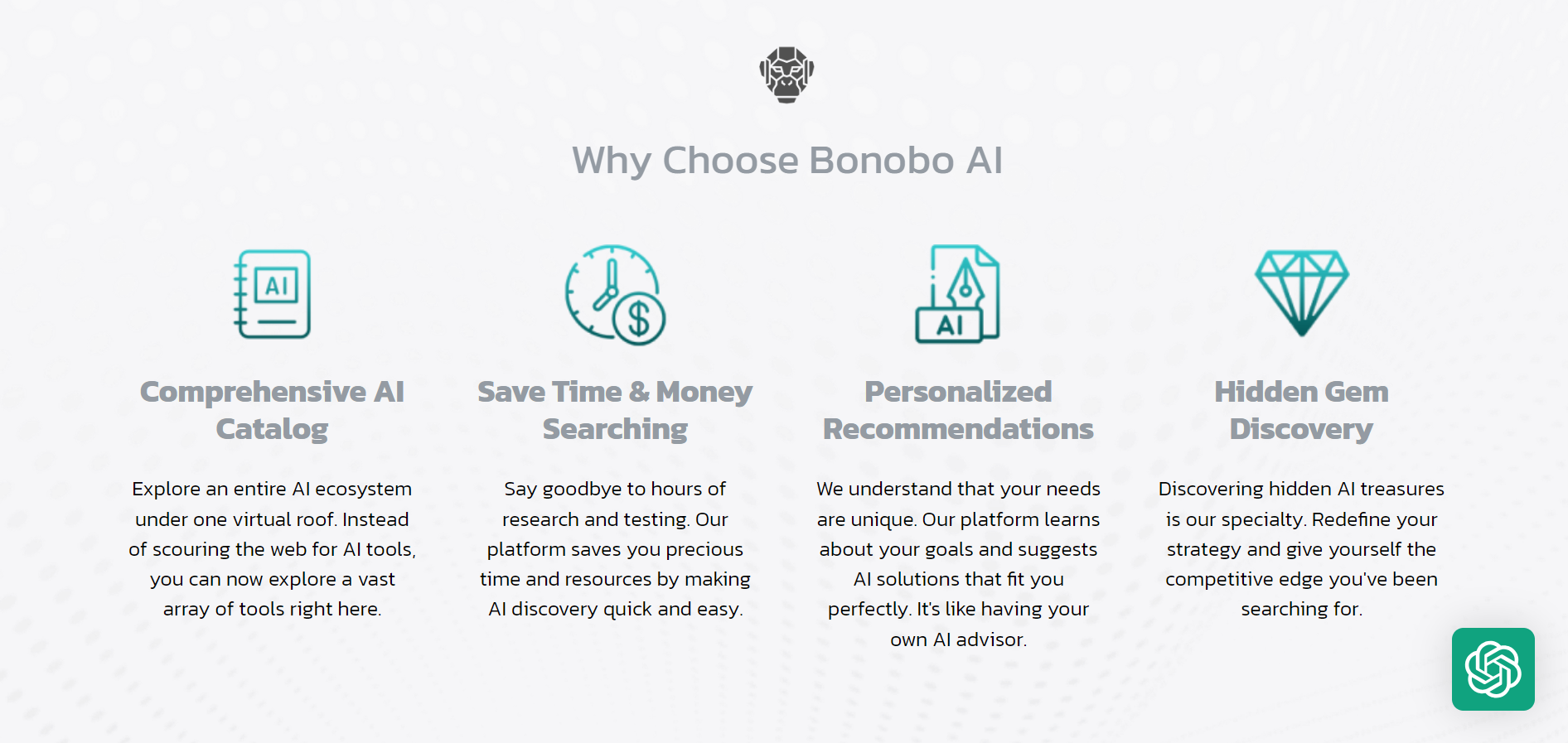 Why Choose Bonobo AI

AI

Comprehensive AI Catalog

Explore an entire AI ecosystem under one virtual roof. Instead of scouring the web for AI tools, you can now explore a vast array of tools right here.

$

Save Time & Money Searching

Say goodbye to hours of research and testing. Our platform saves you precious time and resources by making AI discovery quick and easy.

AI

Personalized Recommendations

We understand that your needs are unique. Our platform learns about your goals and suggests AI solutions that fit you perfectly. It's like having your own AI advisor.

Hidden Gem Discovery

Discovering hidden AI treasures is our specialty. Redefine your strategy and give yourself the competitive edge you've been searching for.